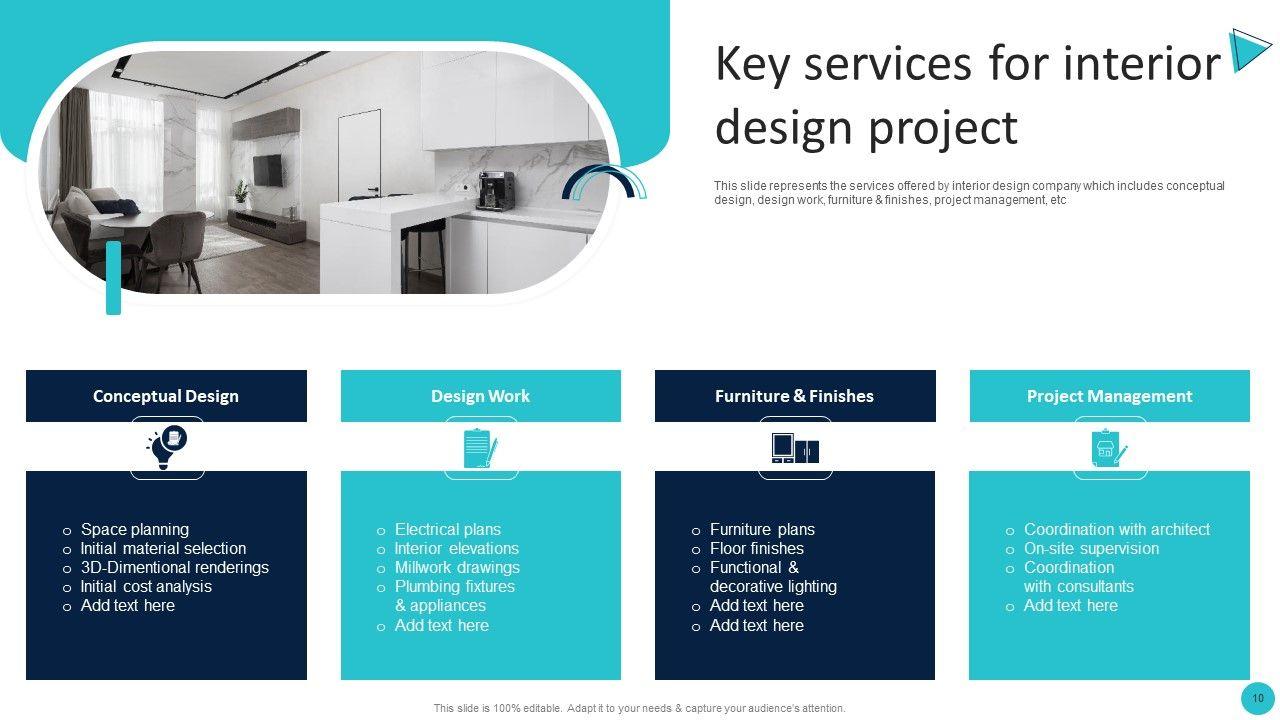 Key services for interior design project

This slide represents the services offered by interior design company which includes conceptual design, design work, furniture & finishes, project management, etc

Conceptual Design

o Space planning
o Initial material selection
o 3D-Dimentional renderings
o Initial cost analysis
o Add text here

Design Work

o Electrical plans
o Interior elevations
o Millwork drawings
o Plumbing fixtures & appliances
o Add text here

Furniture & Finishes

o Furniture plans
o Floor finishes
o Functional & decorative lighting
o Add text here
o Add text here

Project Management

o Coordination with architect
o On-site supervision
o Coordination with consultants
o Add text here

This slide is 100% editable. Adapt it to your needs & capture your audience's attention.

10